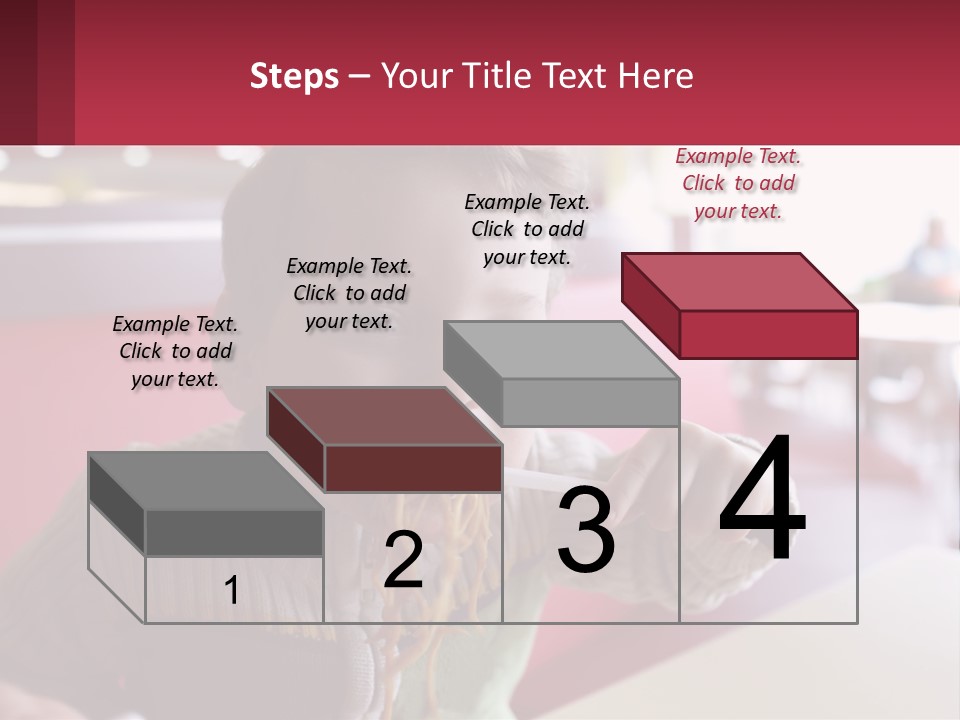 Steps – Your Title Text Here

Example Text. Click to add your text.

Example Text. Click to add your text.

Example Text. Click to add your text.

Example Text. Click to add your text.

1

2

3

4